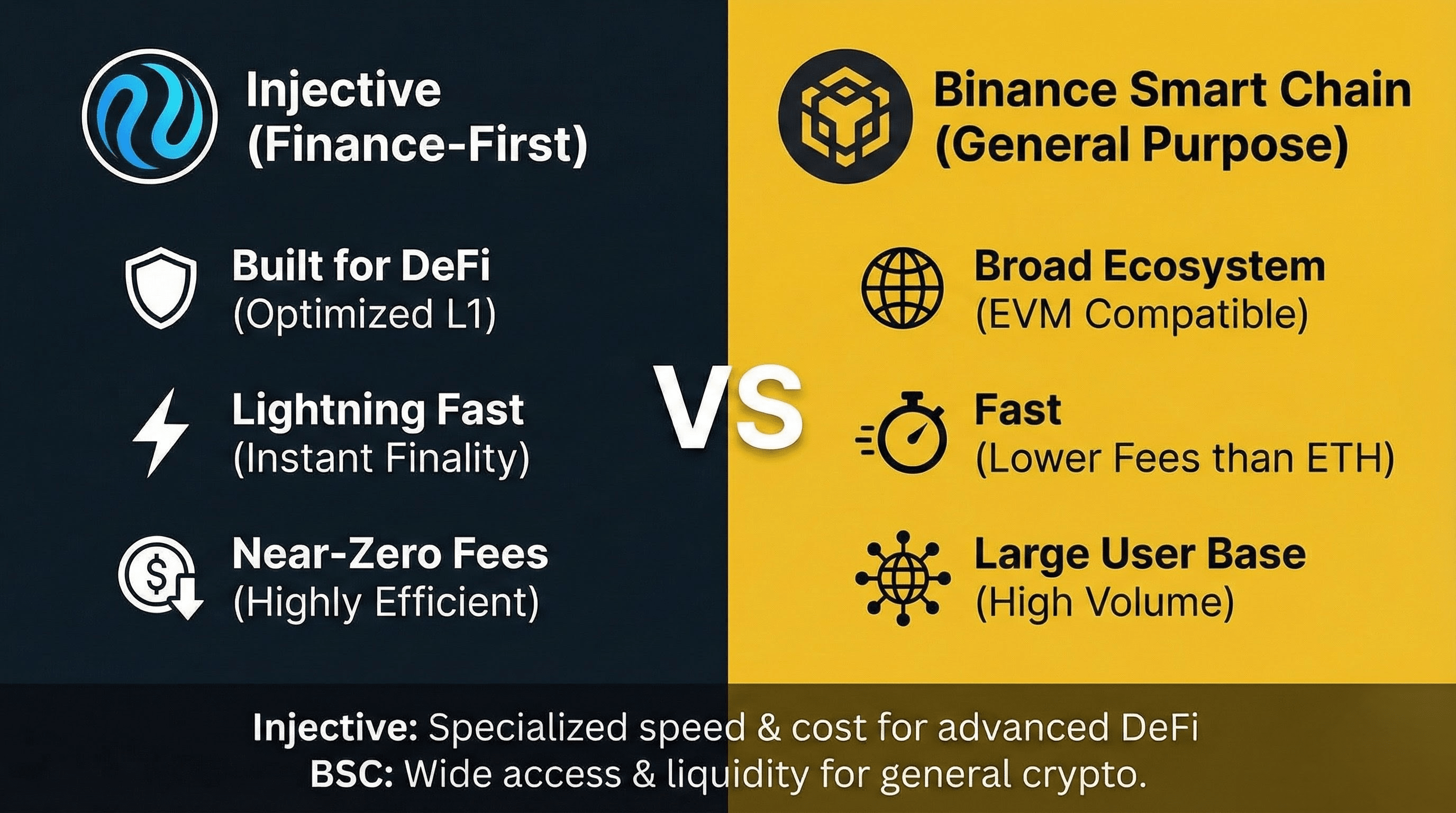 Injective (Finance-First)

Built for DeFi
(Optimized L1)

Lightning Fast
(Instant Finality)

Near-Zero Fees
(Highly Efficient)

VS

Binance Smart Chain (General Purpose)

Broad Ecosystem
(EVM Compatible)

Fast
(Lower Fees than ETH)

Large User Base
(High Volume)

Injective: Specialized speed & cost for advanced DeFi
BSC: Wide access & liquidity for general crypto.